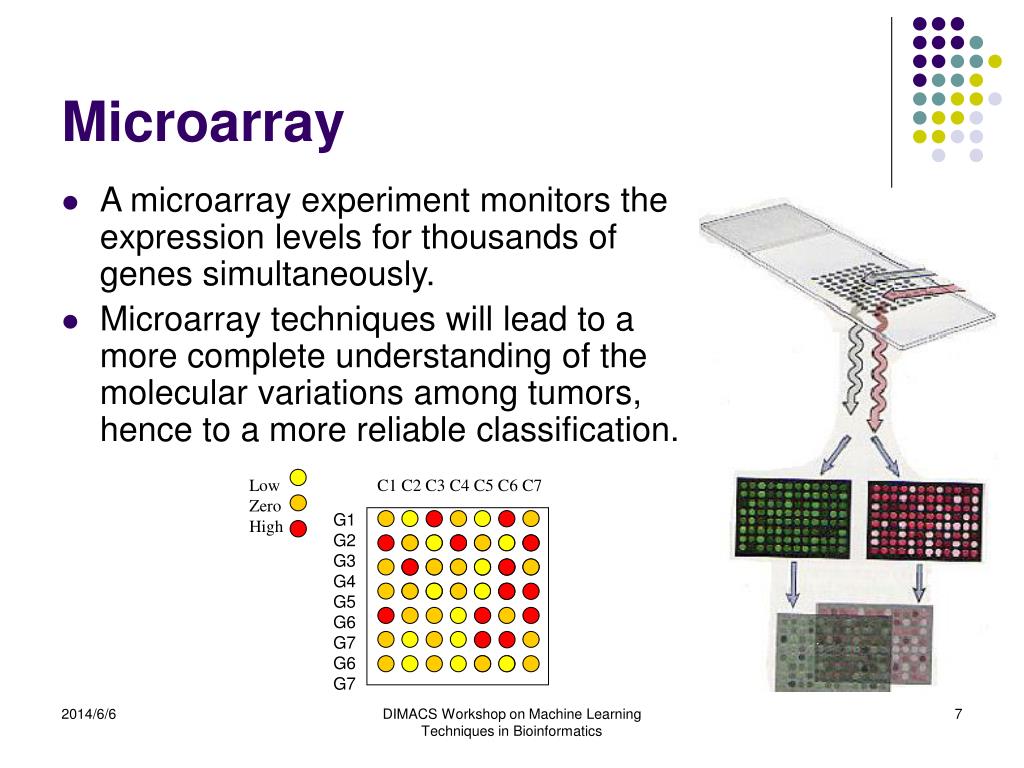 Microarray

- A microarray experiment monitors the expression levels for thousands of genes simultaneously.
- Microarray techniques will lead to a more complete understanding of the molecular variations among tumors, hence to a more reliable classification.

Low
Zero
High

C1 C2 C3 C4 C5 C6 C7

G1
G2
G3
G4
G5
G6
G7
G6
G7

2014/6/6

DIMACS Workshop on Machine Learning Techniques in Bioinformatics

7